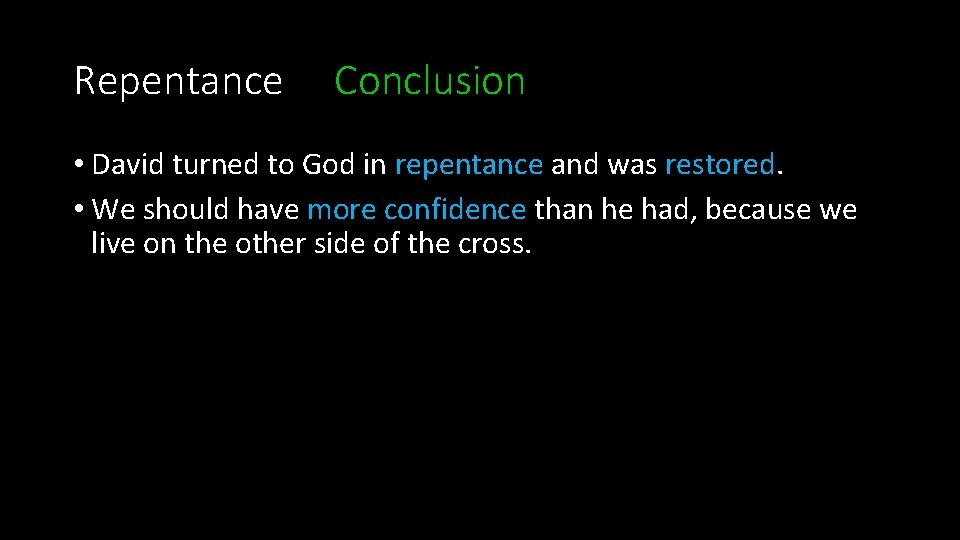 Repentance Conclusion

• David turned to God in repentance and was restored.

• We should have more confidence than he had, because we live on the other side of the cross.